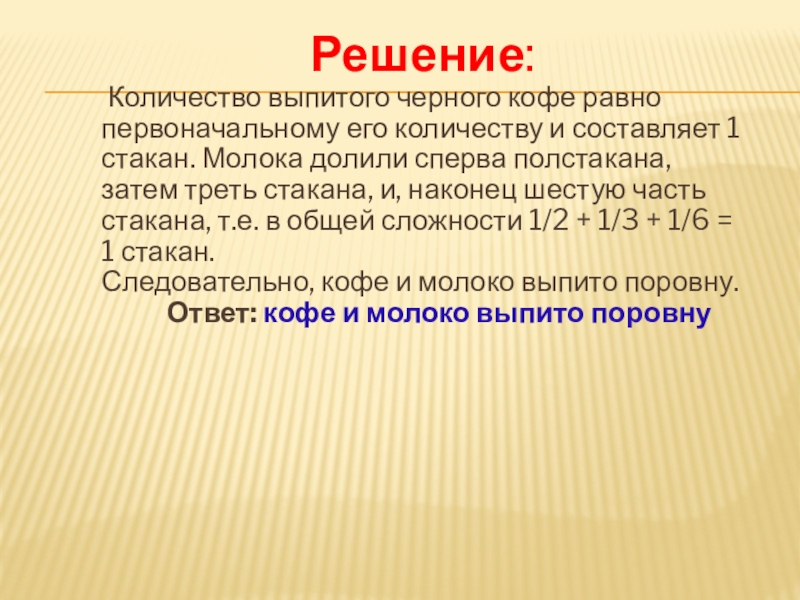 Решение:

Количество выпитого черного кофе равно первоначальному его количеству и составляет 1 стакан. Молока долили сперва полстакана, затем треть стакана, и, наконец шестую часть стакана, т.е. в общей сложности $1/2 + 1/3 + 1/6 = 1$ стакан.
Следовательно, кофе и молоко выпито поровну.
Ответ: кофе и молоко выпито поровну